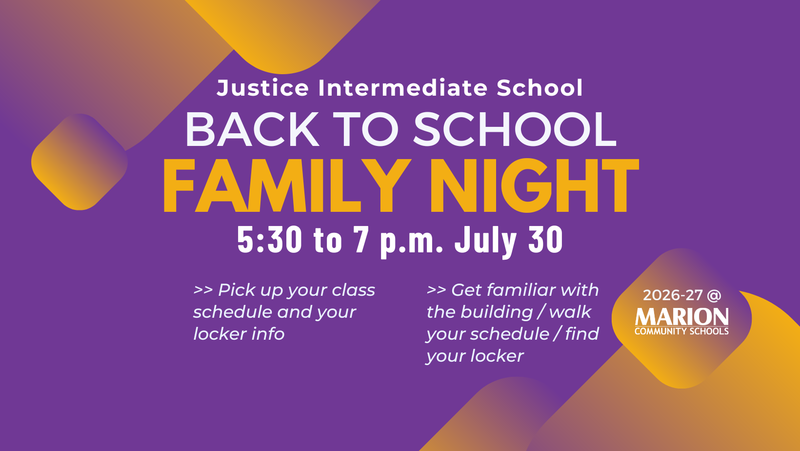 Justice Intermediate School

BACK TO SCHOOL

FAMILY NIGHT

5:30 to 7 p.m. July 30

>> Pick up your class schedule and your locker info

>> Get familiar with the building / walk your schedule / find your locker

2026-27 @

MARION

COMMUNITY SCHOOLS